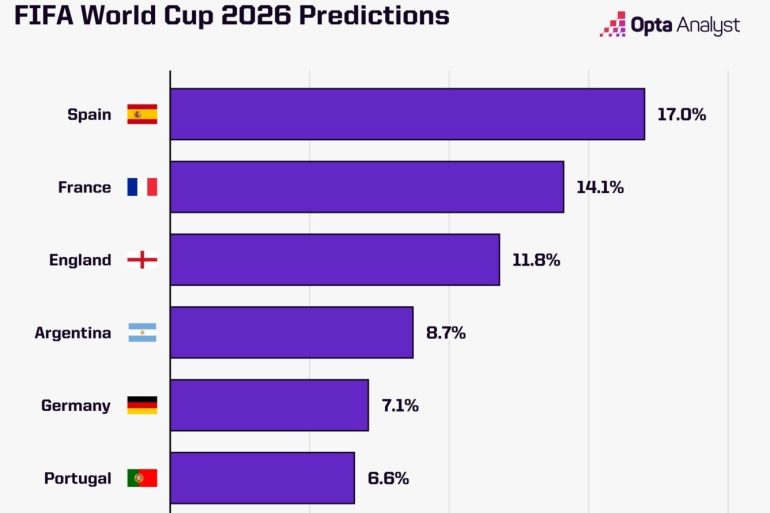 FIFA World Cup 2026 Predictions

Opta Analyst

Spain 17.0%

France 14.1%

England 11.8%

Argentina 8.7%

Germany 7.1%

Portugal 6.6%